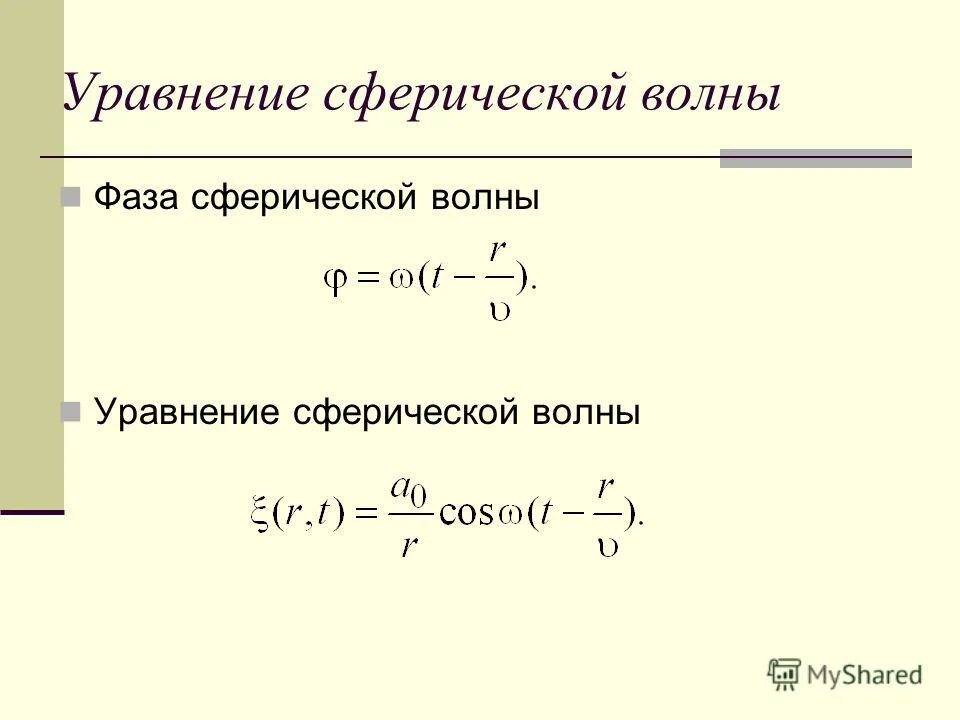 Уравнение сферической волны

Фаза сферической волны

$\varphi = \omega(t - \frac{r}{\upsilon}).$

Уравнение сферической волны

$\xi(r,t) = \frac{a_0}{r}\cos\omega(t - \frac{r}{\upsilon}).$

MyShared